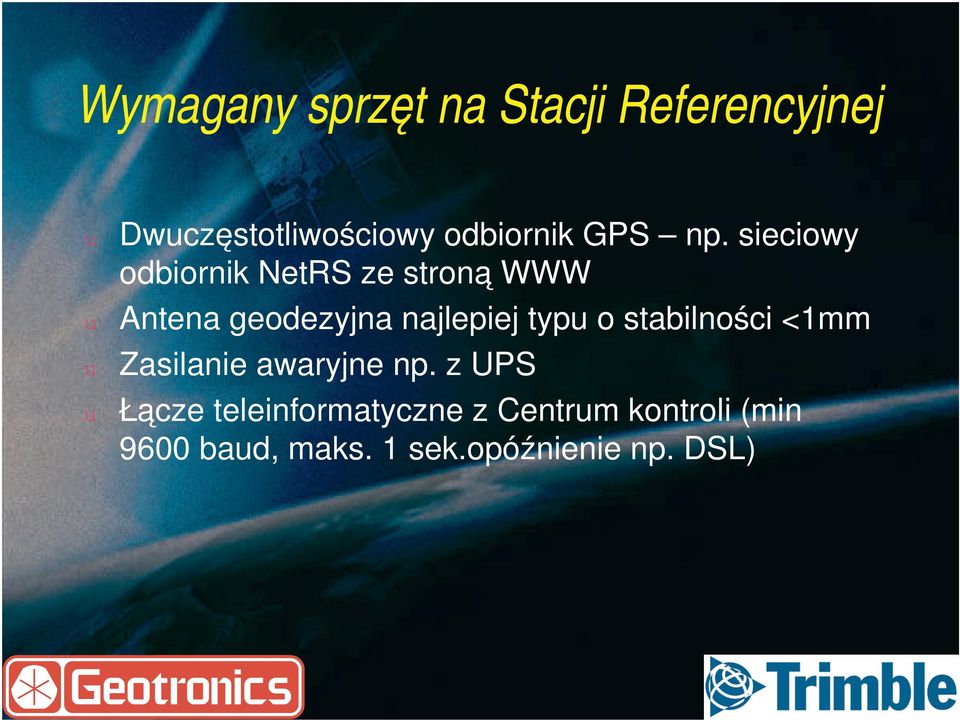 Wymagany sprzęt na Stacji Referencyjnej

Dwuczęstotliwościowy odbiornik GPS – np. sieciowy odbiornik NetRS ze stroną WWW

Antena geodezyjna najlepiej typu o stabilności <1mm

Zasilanie awaryjne np. z UPS

Łącze teleinformatyczne z Centrum kontroli (min 9600 baud, maks. 1 sek.opóźnienie np. DSL)

Geotronics

Trimble